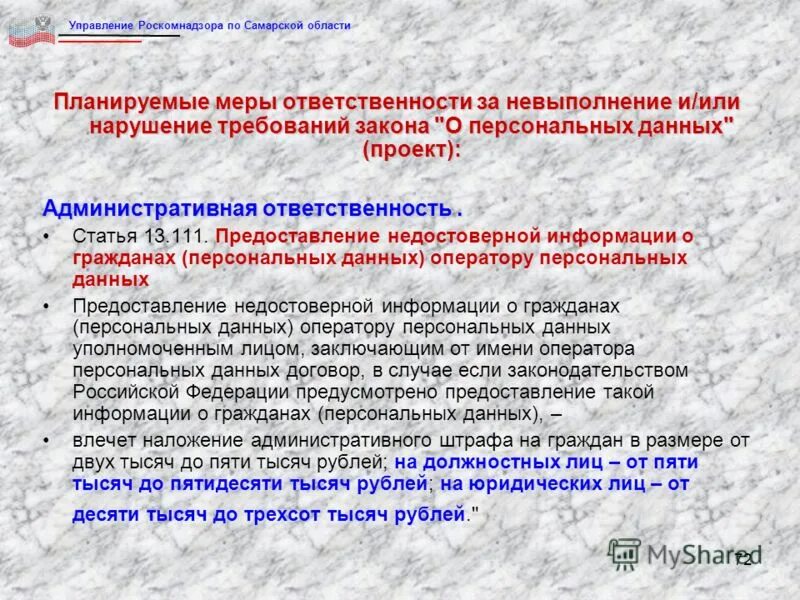 Управление Роскомнадзора по Самарской области

Планируемые меры ответственности за невыполнение и/или нарушение требований закона "О персональных данных" (проект):

Административная ответственность .

• Статья 13.111. Предоставление недостоверной информации о гражданах (персональных данных) оператору персональных данных

• Предоставление недостоверной информации о гражданах (персональных данных) оператору персональных данных уполномоченным лицом, заключающим от имени оператора персональных данных договор, в случае если законодательством Российской Федерации предусмотрено предоставление такой информации о гражданах (персональных данных), –

• влечет наложение административного штрафа на граждан в размере от двух тысяч до пяти тысяч рублей; на должностных лиц – от пяти тысяч до пятидесяти тысяч рублей; на юридических лиц – от десяти тысяч до трехсот тысяч рублей."

MyShared

72